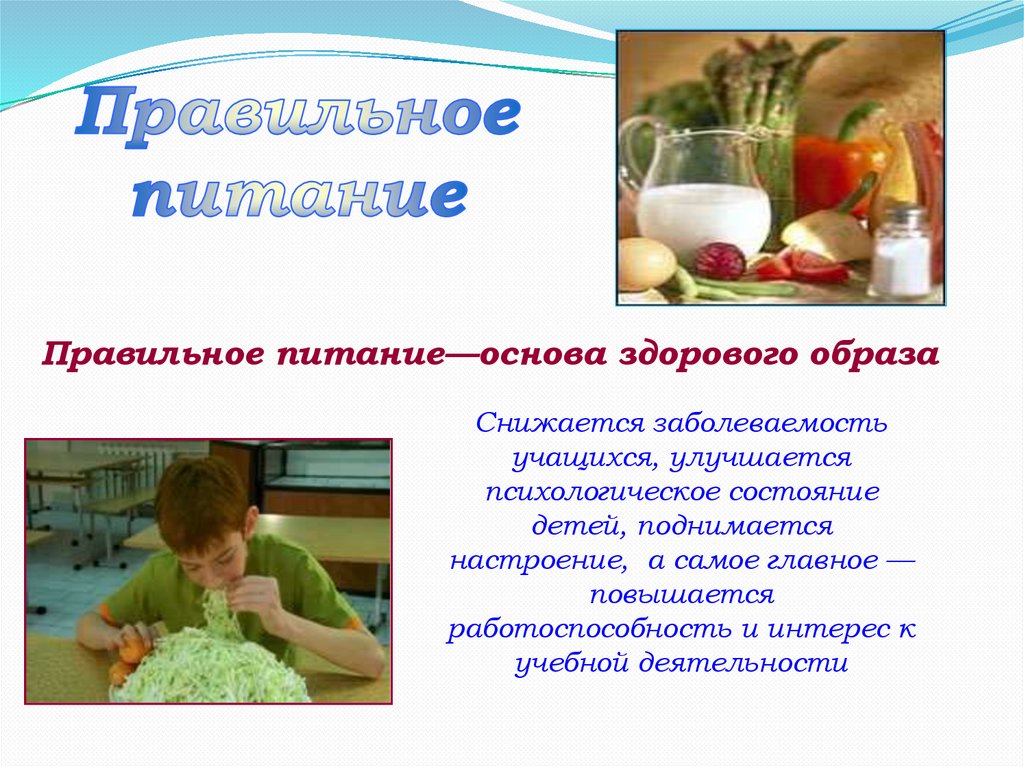 Правильное питание

Правильное питание—основа здорового образа

Снижается заболеваемость учащихся, улучшается психологическое состояние детей, поднимается настроение, а самое главное — повышается работоспособность и интерес к учебной деятельности